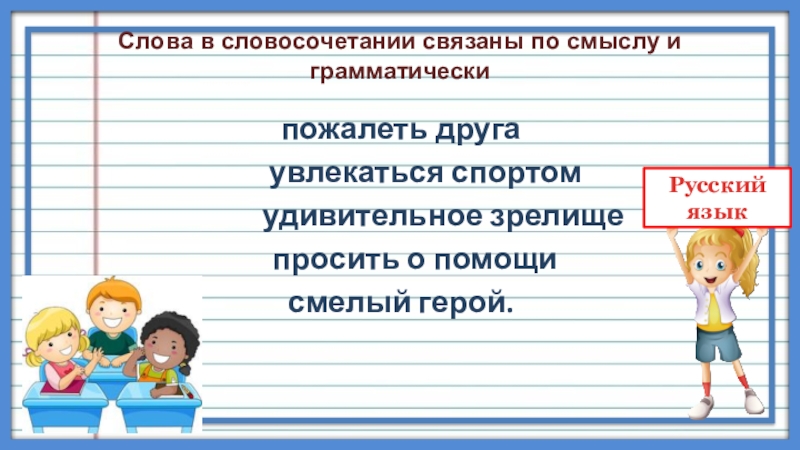 Слова в словосочетании связаны по смыслу и грамматически

пожалеть друга

увлекаться спортом

удивительное зрелище

просить о помощи

смелый герой.

Русский язык